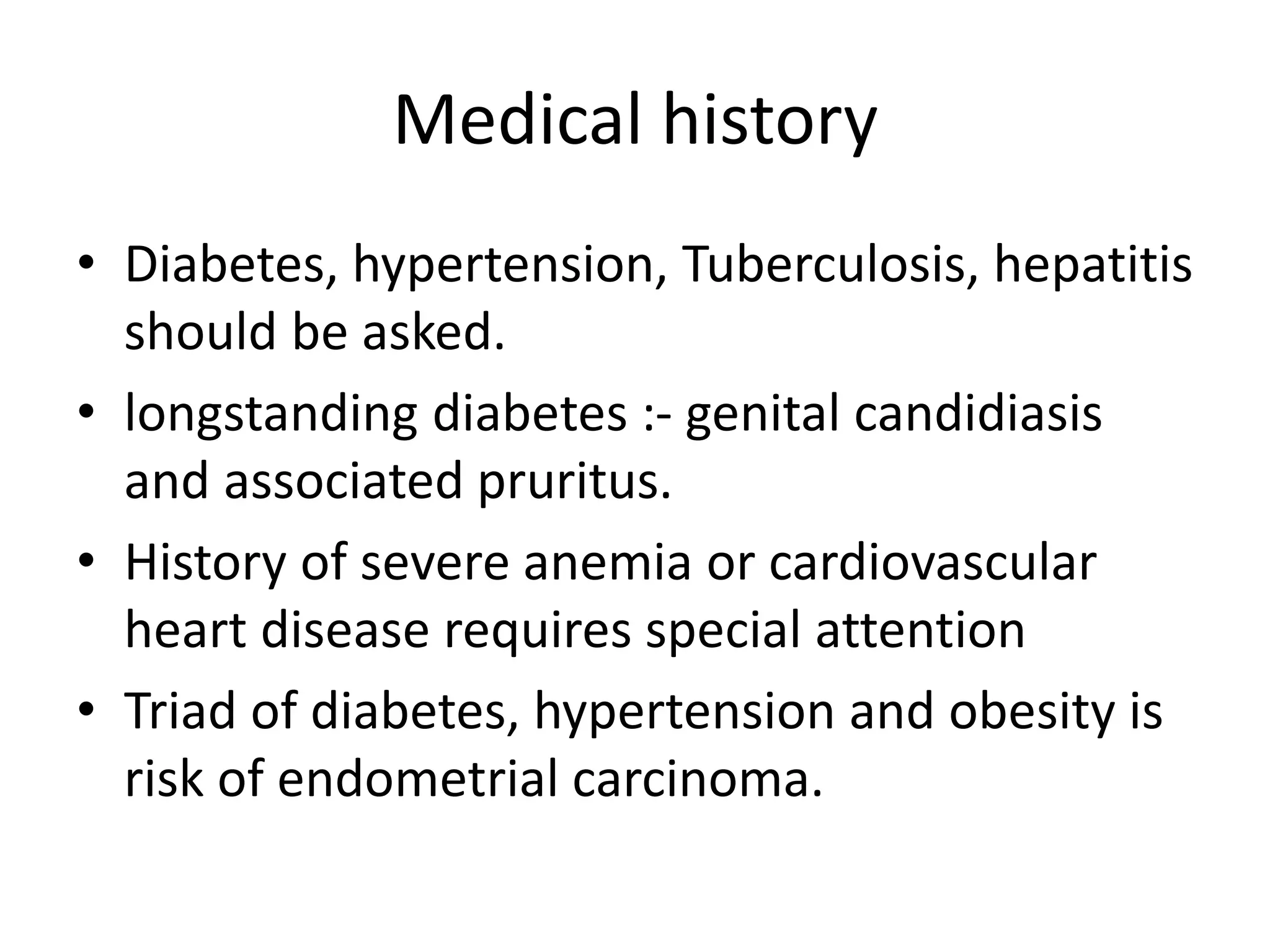 Medical history

• Diabetes, hypertension, Tuberculosis, hepatitis should be asked.
• longstanding diabetes :- genital candidiasis and associated pruritus.
• History of severe anemia or cardiovascular heart disease requires special attention
• Triad of diabetes, hypertension and obesity is risk of endometrial carcinoma.